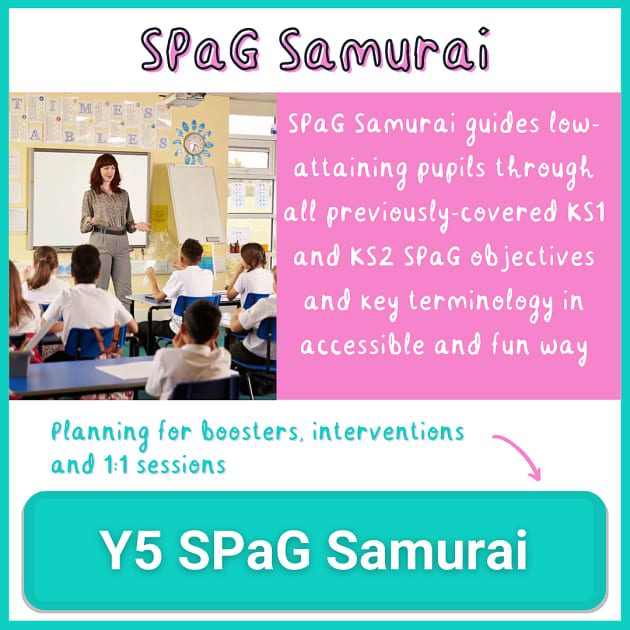 SPaG Samurai

TIMES TABLES

SPaG Samurai guides low-attaining pupils through all previously-covered KS1 and KS2 SPaG objectives and key terminology in accessible and fun way

Planning for boosters, interventions and 1:1 sessions

Y5 SPaG Samurai